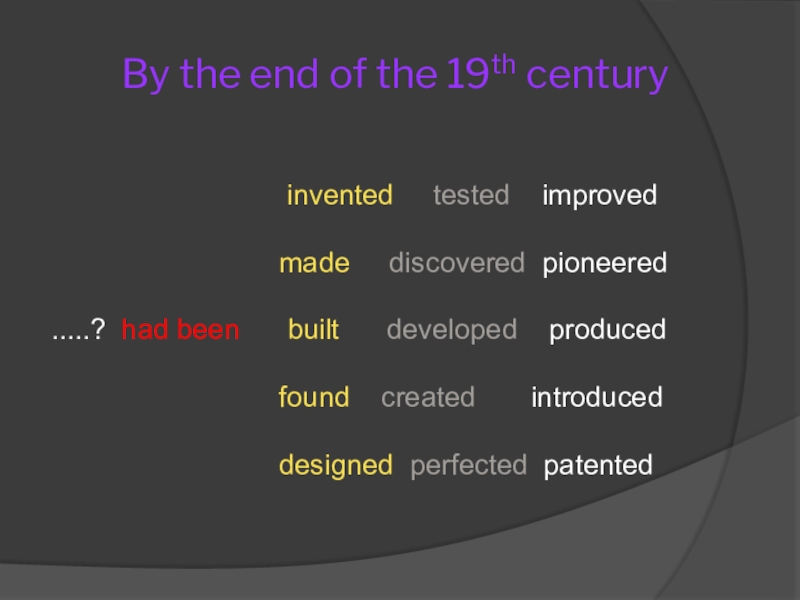 By the end of the 19$^{th}$ century

invented tested improved

made discovered pioneered

.....? had been built developed produced

found created introduced

designed perfected patented